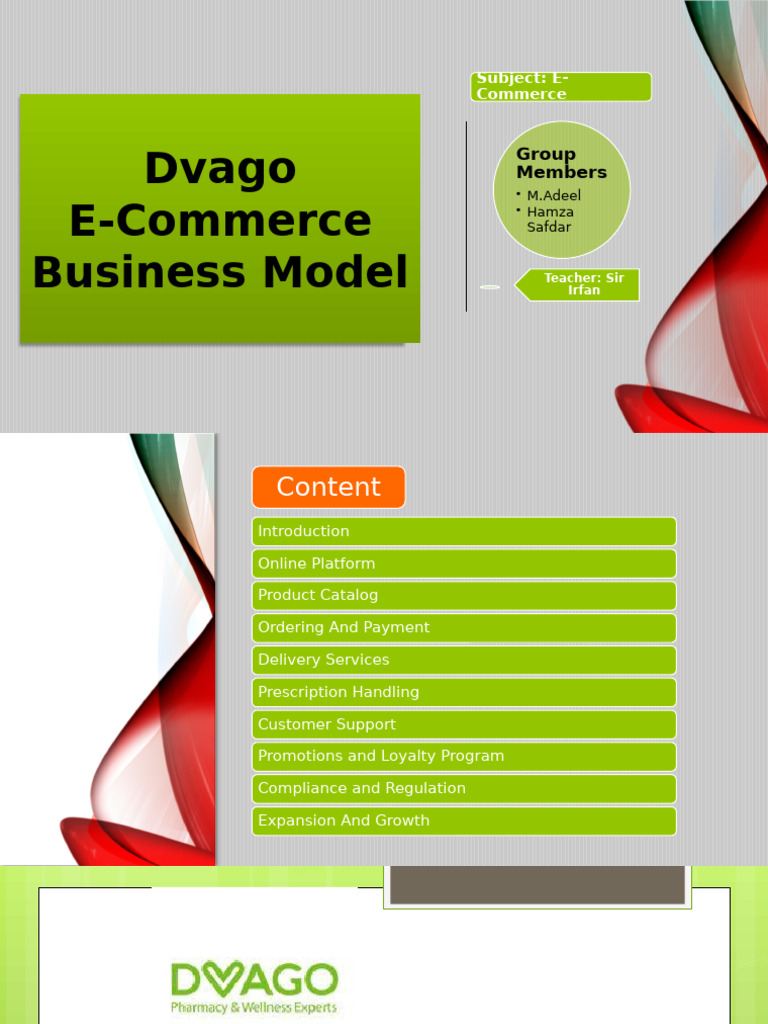 Dvago
E-Commerce
Business Model

Subject: E-Commerce

Group Members
• M.Adeel
• Hamza Safdar

Teacher: Sir Irfan

Content

Introduction
Online Platform
Product Catalog
Ordering And Payment
Delivery Services
Prescription Handling
Customer Support
Promotions and Loyalty Program
Compliance and Regulation
Expansion And Growth

DVAGO
Pharmacy & Wellness Experts